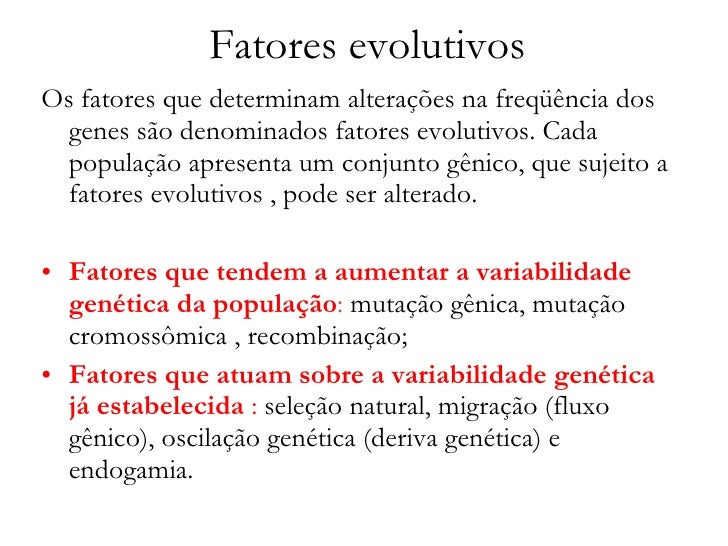 Fatores evolutivos

Os fatores que determinam alterações na freqüência dos genes são denominados fatores evolutivos. Cada população apresenta um conjunto gênico, que sujeito a fatores evolutivos , pode ser alterado.

• Fatores que tendem a aumentar a variabilidade genética da população: mutação gênica, mutação cromossômica , recombinação;
• Fatores que atuam sobre a variabilidade genética já estabelecida : seleção natural, migração (fluxo gênico), oscilação genética (deriva genética) e endogamia.